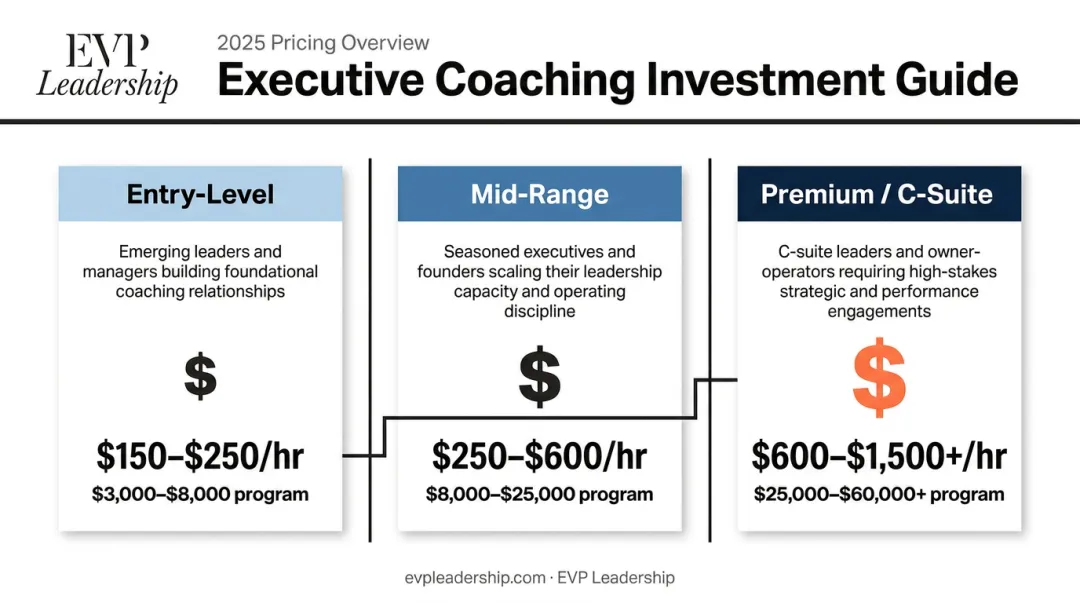 EVP
Leadership

2025 Pricing Overview

Executive Coaching Investment Guide

Entry-Level

Emerging leaders and managers building foundational coaching relationships

$

$150–$250/hr

$3,000–$8,000 program

Mid-Range

Seasoned executives and founders scaling their leadership capacity and operating discipline

$

$250–$600/hr

$8,000–$25,000 program

Premium / C-Suite

C-suite leaders and owner-operators requiring high-stakes strategic and performance engagements

$

$600–$1,500+/hr

$25,000–$60,000+ program

evpleadership.com · EVP Leadership